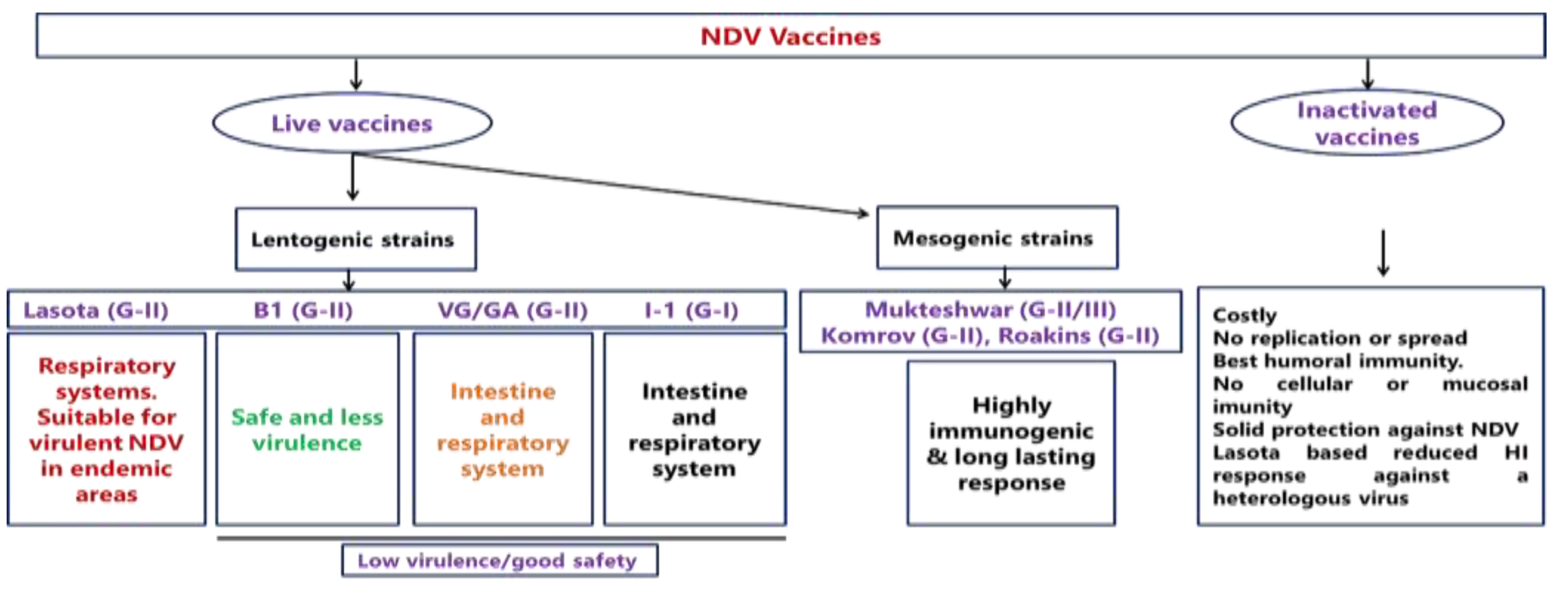 NDV Vaccines

Live vaccines

Inactivated vaccines

Lentogenic strains

Mesogenic strains

Lasota (G-II)

B1 (G-II)

VG/GA (G-II)

I-1 (G-I)

Respiratory systems. Suitable for virulent NDV in endemic areas

Safe and less virulence

Intestine and respiratory system

Intestine and respiratory system

Low virulence/good safety

Mukteshwar (G-II/III) Komrov (G-II), Roakins (G-II)

Highly immunogenic & long lasting response

Costly
No replication or spread
Best humoral immunity.
No cellular or mucosal imunity
Solid protection against NDV
Lasota based reduced HI response against a heterologous virus